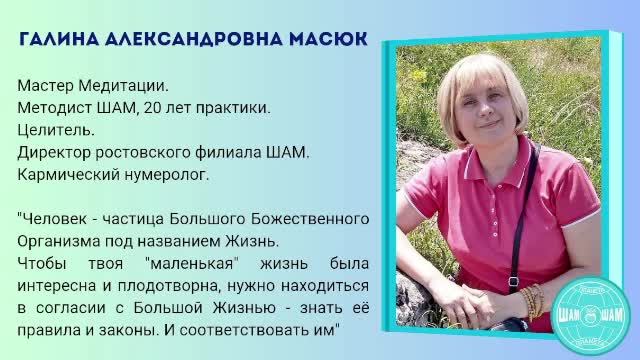 ГАЛИНА АЛЕКСАНДРОВНА МАСЮК

Мастер Медитации.
Методист ШАМ, 20 лет практики.
Целитель.
Директор ростовского филиала ШАМ.
Кармический нумеролог.

"Человек - частица Большого Божественного Организма под названием Жизнь.
Чтобы твоя "маленькая" жизнь была интересна и плодотворна, нужно находиться в согласии с Большой Жизнью - знать её правила и законы. И соответствовать им"

ШАМ ШАМ